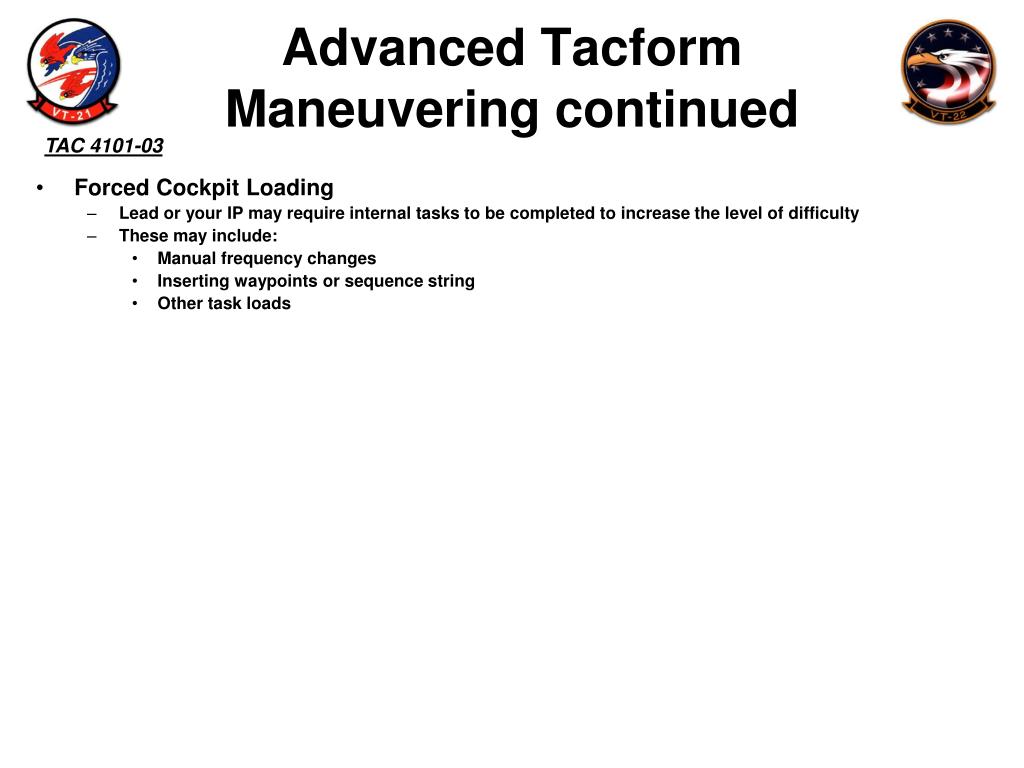 VT-21

Advanced Tacform Maneuvering continued

VT-22

TAC 4101-03

• Forced Cockpit Loading
– Lead or your IP may require internal tasks to be completed to increase the level of difficulty
– These may include:
• Manual frequency changes
• Inserting waypoints or sequence string
• Other task loads